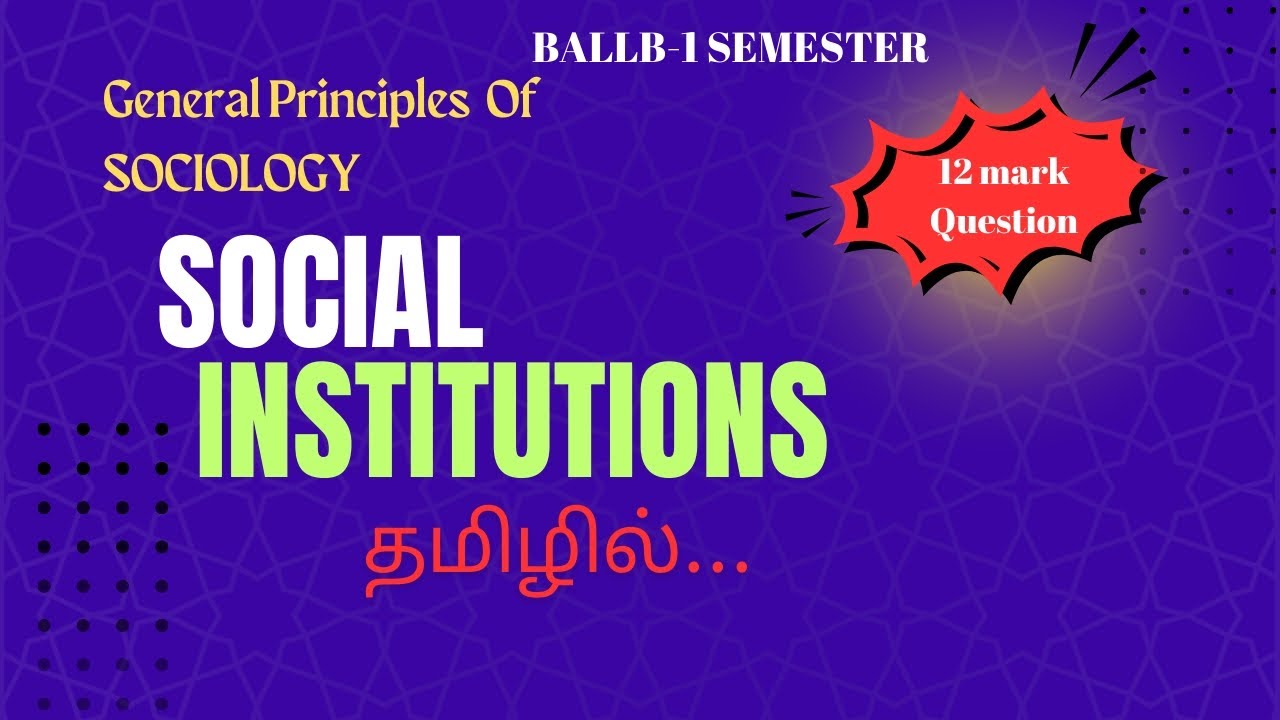 BALLB-1 SEMESTER

General Principles Of SOCIOLOGY

12 mark Question

SOCIAL INSTITUTIONS

தமிழில்...